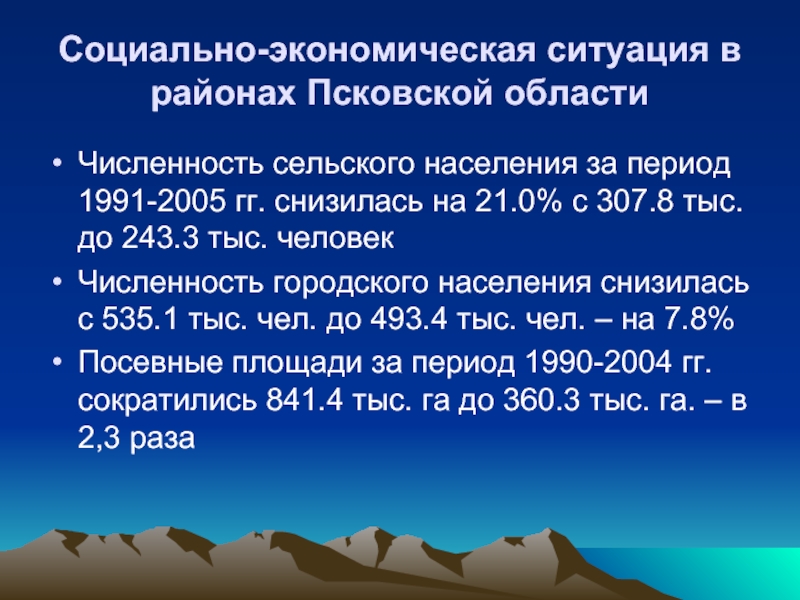 Социально-экономическая ситуация в районах Псковской области

• Численность сельского населения за период 1991-2005 гг. снизилась на 21.0% с 307.8 тыс. до 243.3 тыс. человек

• Численность городского населения снизилась с 535.1 тыс. чел. до 493.4 тыс. чел. – на 7.8%

• Посевные площади за период 1990-2004 гг. сократились 841.4 тыс. га до 360.3 тыс. га. – в 2,3 раза